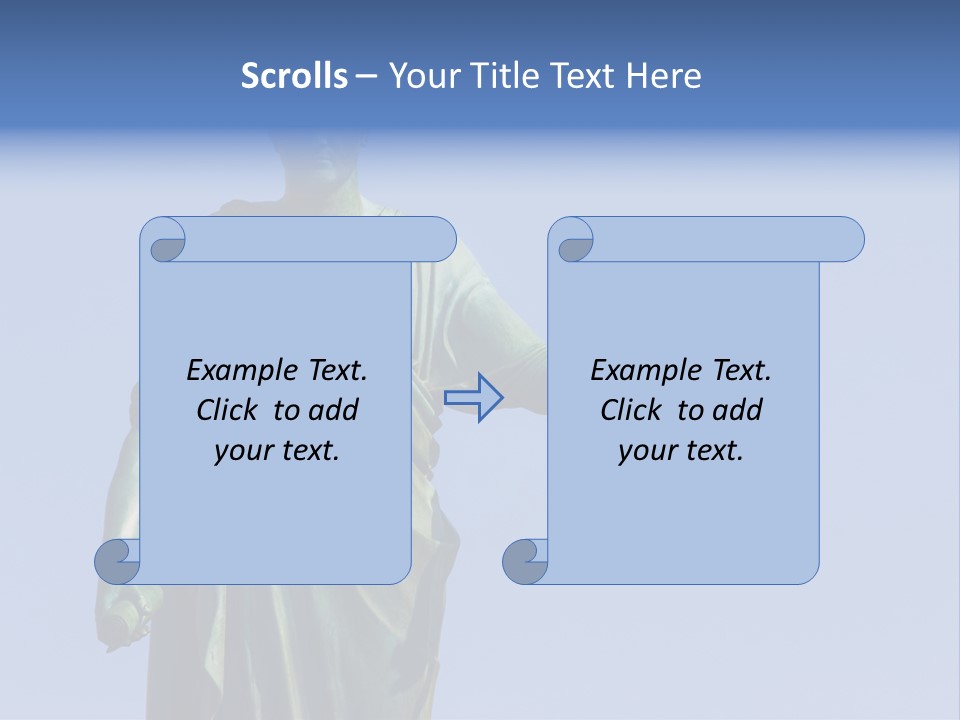 Scrolls – Your Title Text Here

Example Text. Click to add your text.

Example Text. Click to add your text.